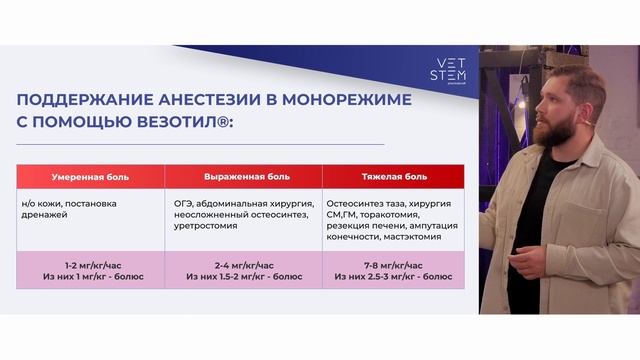 VET STEM

ПОДДЕРЖАНИЕ АНЕСТЕЗИИ В МОНОРЕЖИМЕ С ПОМОЩЬЮ ВЕЗОТИЛ®:

| Умеренная боль | Выраженная боль | Тяжелая боль |
|---|---|---|
| н/о кожи, постановка дренажей | ОГЭ, абдоминальная хирургия, неосложненный остеосинтез, уретростомия | Остеосинтез таза, хирургия СМ,ГМ, торакотомия, резекция печени, ампутация конечности, мастэктомия |
| 1-2 мг/кг/час Из них 1 мг/кг - болюс | 2-4 мг/кг/час Из них 1.5-2 мг/кг - болюс | 7-8 мг/кг/час Из них 2.5-3 мг/кг - болюс |